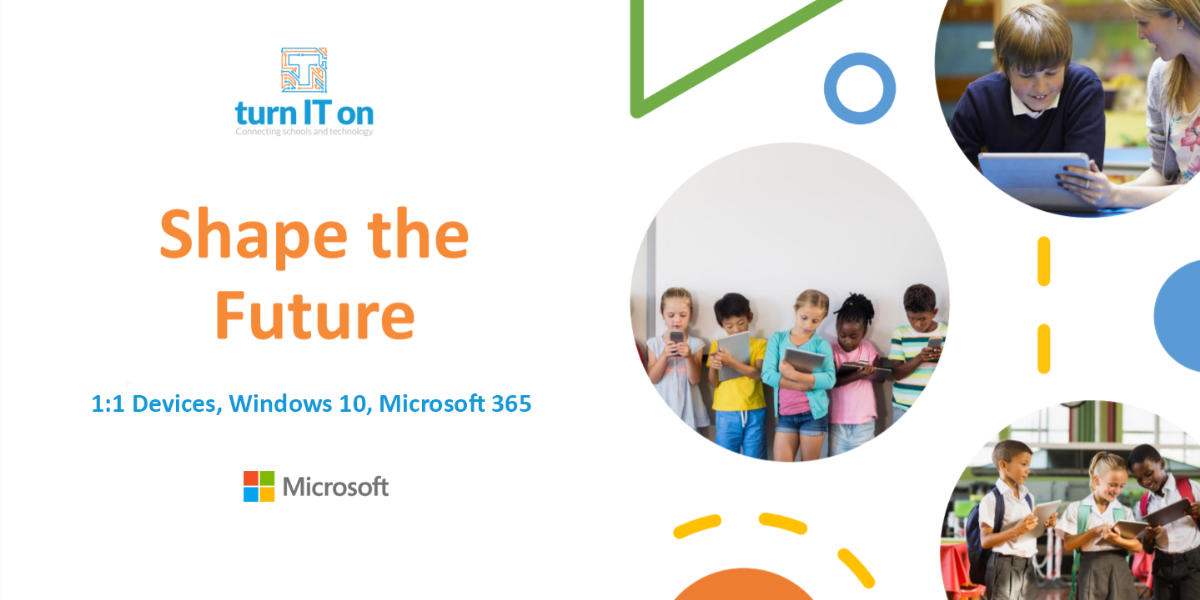 turn IT on
Connecting schools and technology

Shape the Future

1:1 Devices, Windows 10, Microsoft 365

Microsoft